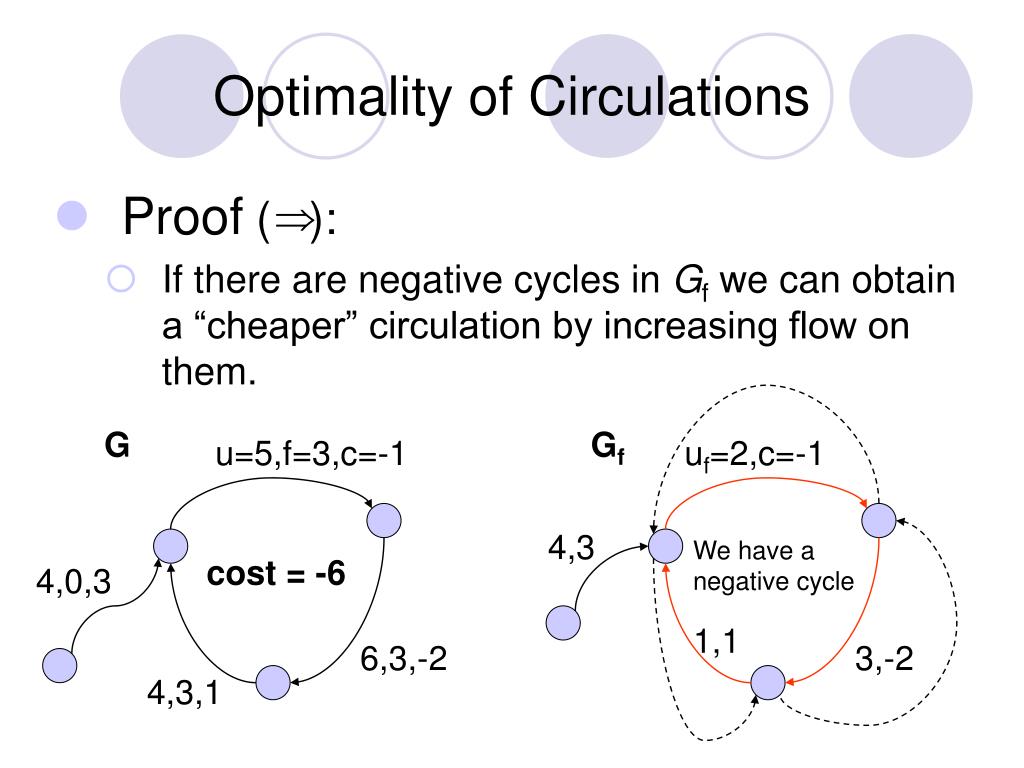 Optimality of Circulations

Proof ($\Rightarrow$):

If there are negative cycles in $G_f$ we can obtain a “cheaper” circulation by increasing flow on them.

G

u=5,f=3,c=-1

4,0,3

cost = -6

6,3,-2

4,3,1

$G_f$

$u_f$=2,c=-1

4,3

We have a negative cycle

1,1

3,-2